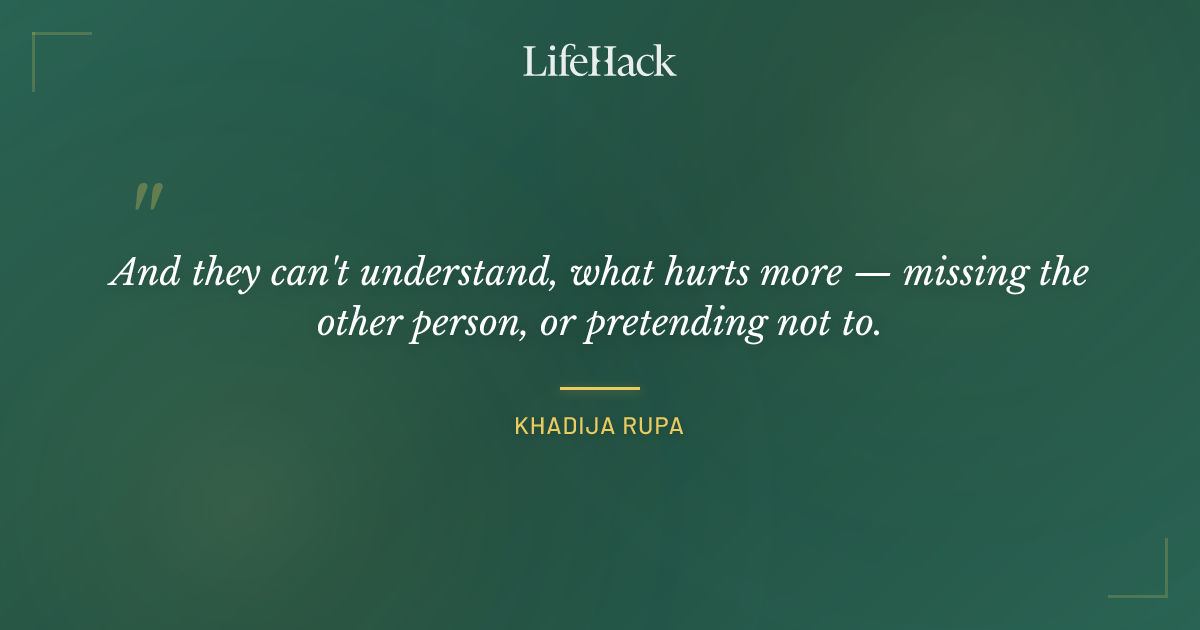 LifeHack

"

And they can't understand, what hurts more — missing the other person, or pretending not to.

KHADIJA RUPA